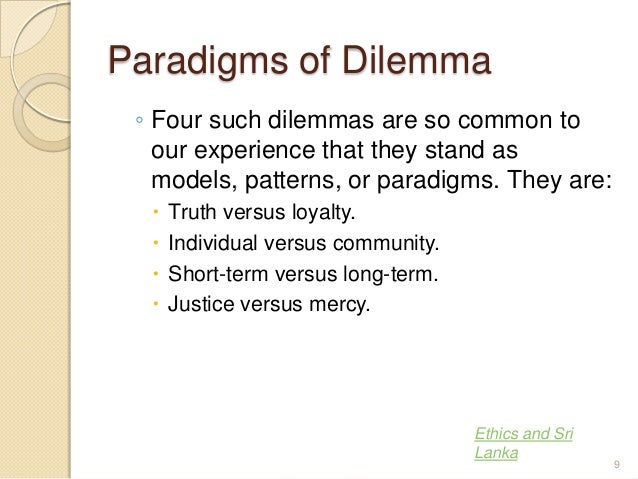 Paradigms of Dilemma

◦ Four such dilemmas are so common to our experience that they stand as models, patterns, or paradigms. They are:

• Truth versus loyalty.
• Individual versus community.
• Short-term versus long-term.
• Justice versus mercy.

Ethics and Sri Lanka

9